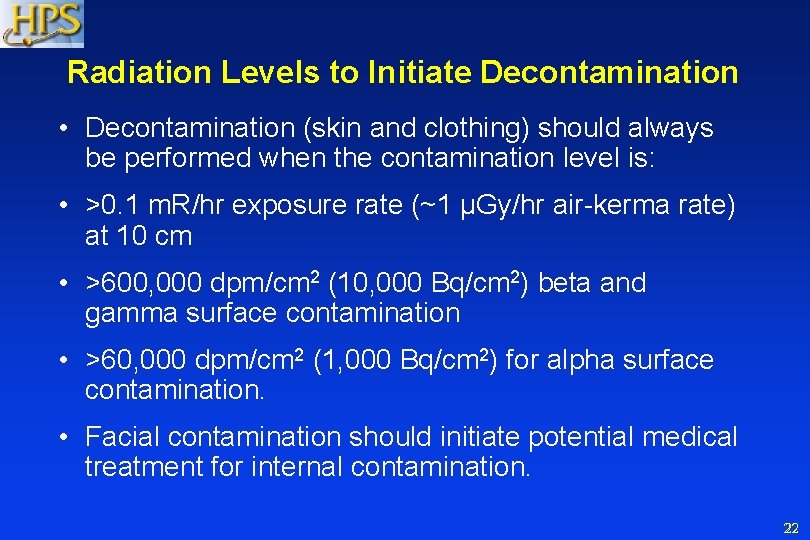 HPS

Radiation Levels to Initiate Decontamination

• Decontamination (skin and clothing) should always be performed when the contamination level is:

• >0.1 mR/hr exposure rate (~1 µGy/hr air-kerma rate) at 10 cm

• >600,000 dpm/cm$^2$ (10,000 Bq/cm$^2$) beta and gamma surface contamination

• >60,000 dpm/cm$^2$ (1,000 Bq/cm$^2$) for alpha surface contamination.

• Facial contamination should initiate potential medical treatment for internal contamination.

22